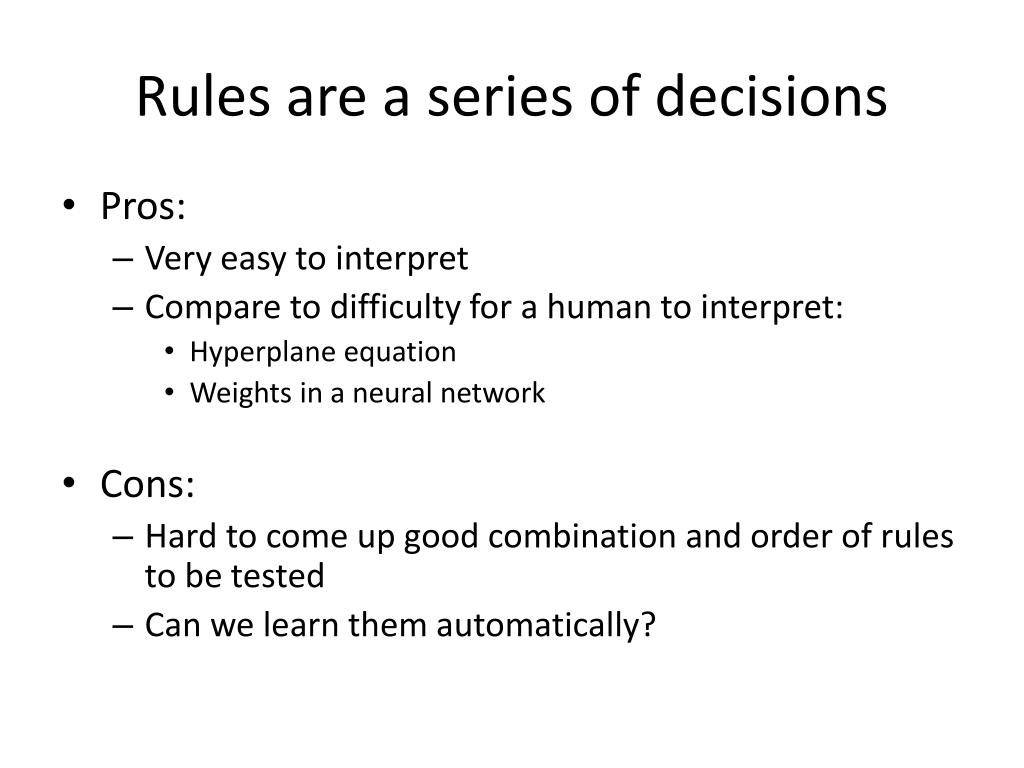 Rules are a series of decisions

• Pros:
  – Very easy to interpret
  – Compare to difficulty for a human to interpret:
    • Hyperplane equation
    • Weights in a neural network

• Cons:
  – Hard to come up good combination and order of rules to be tested
  – Can we learn them automatically?